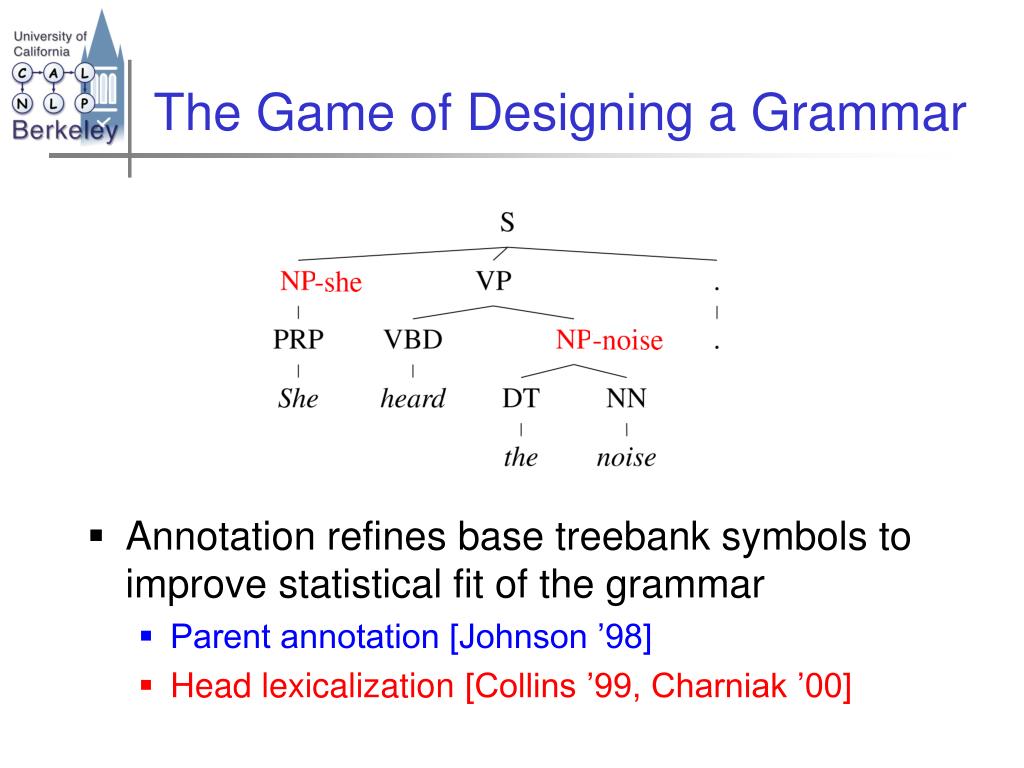 University of California
C A L
N L P
Berkeley

The Game of Designing a Grammar

S
NP-she VP .
PRP VBD NP-noise .
She heard DT NN
the noise

▪ Annotation refines base treebank symbols to improve statistical fit of the grammar
▪ Parent annotation [Johnson ’98]
▪ Head lexicalization [Collins ’99, Charniak ’00]